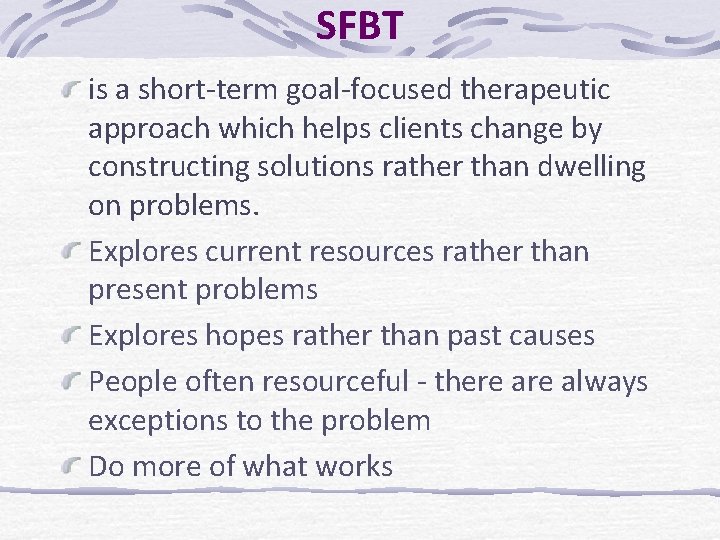 SFBT

is a short-term goal-focused therapeutic approach which helps clients change by constructing solutions rather than dwelling on problems.

Explores current resources rather than present problems

Explores hopes rather than past causes

People often resourceful - there are always exceptions to the problem

Do more of what works